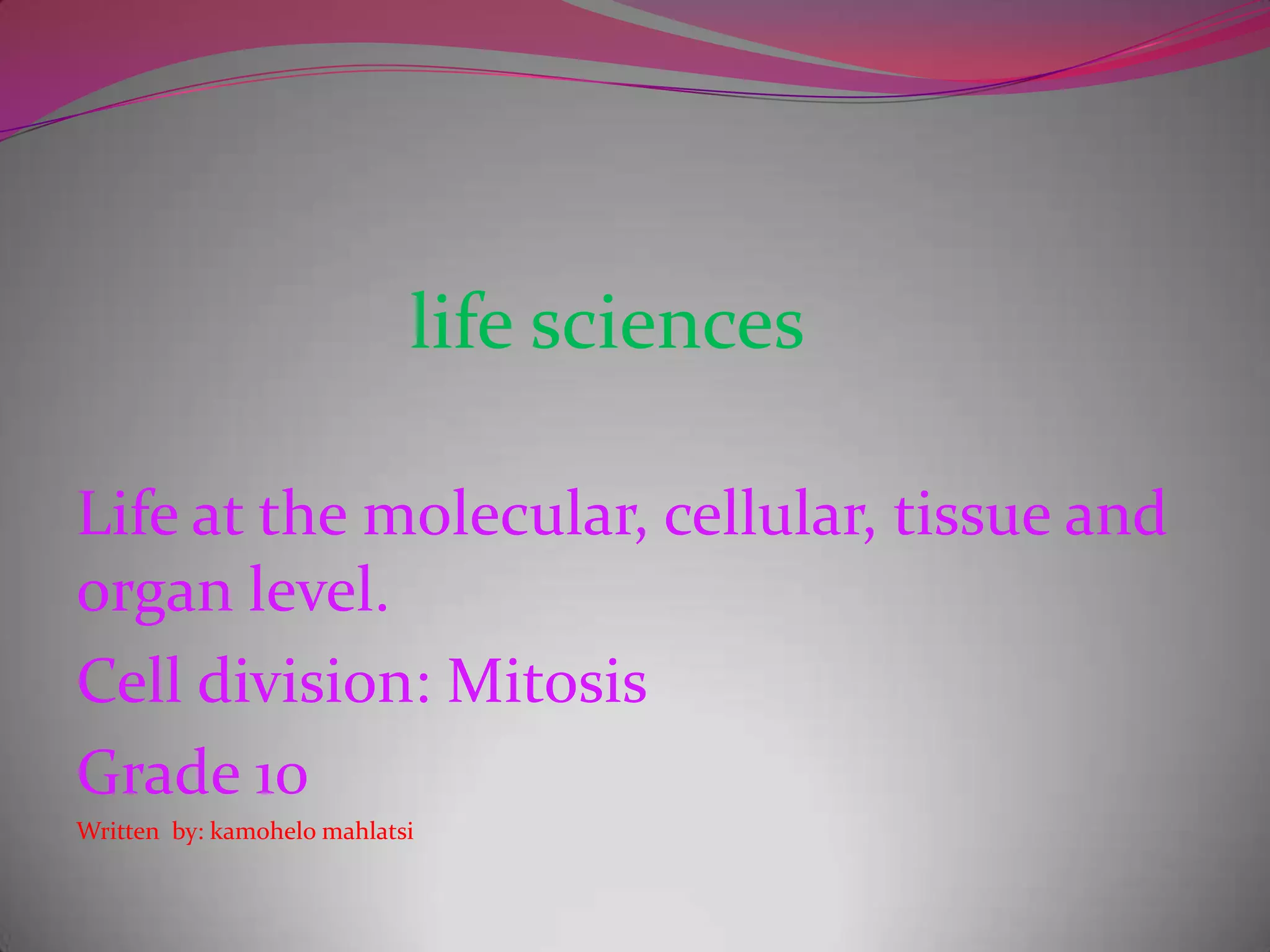 life sciences

Life at the molecular, cellular, tissue and organ level.

Cell division: Mitosis

Grade 10

Written by: kamohelo mahlatsi